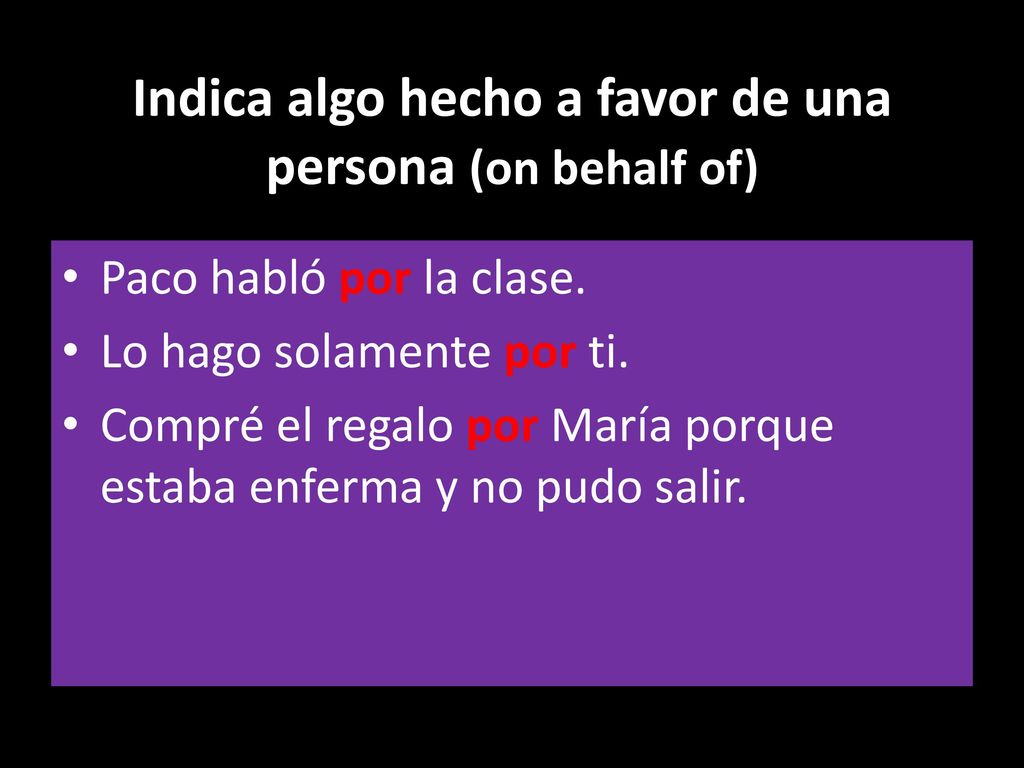 Indica algo hecho a favor de una persona (on behalf of)

• Paco habló por la clase.
• Lo hago solamente por ti.
• Compré el regalo por María porque estaba enferma y no pudo salir.